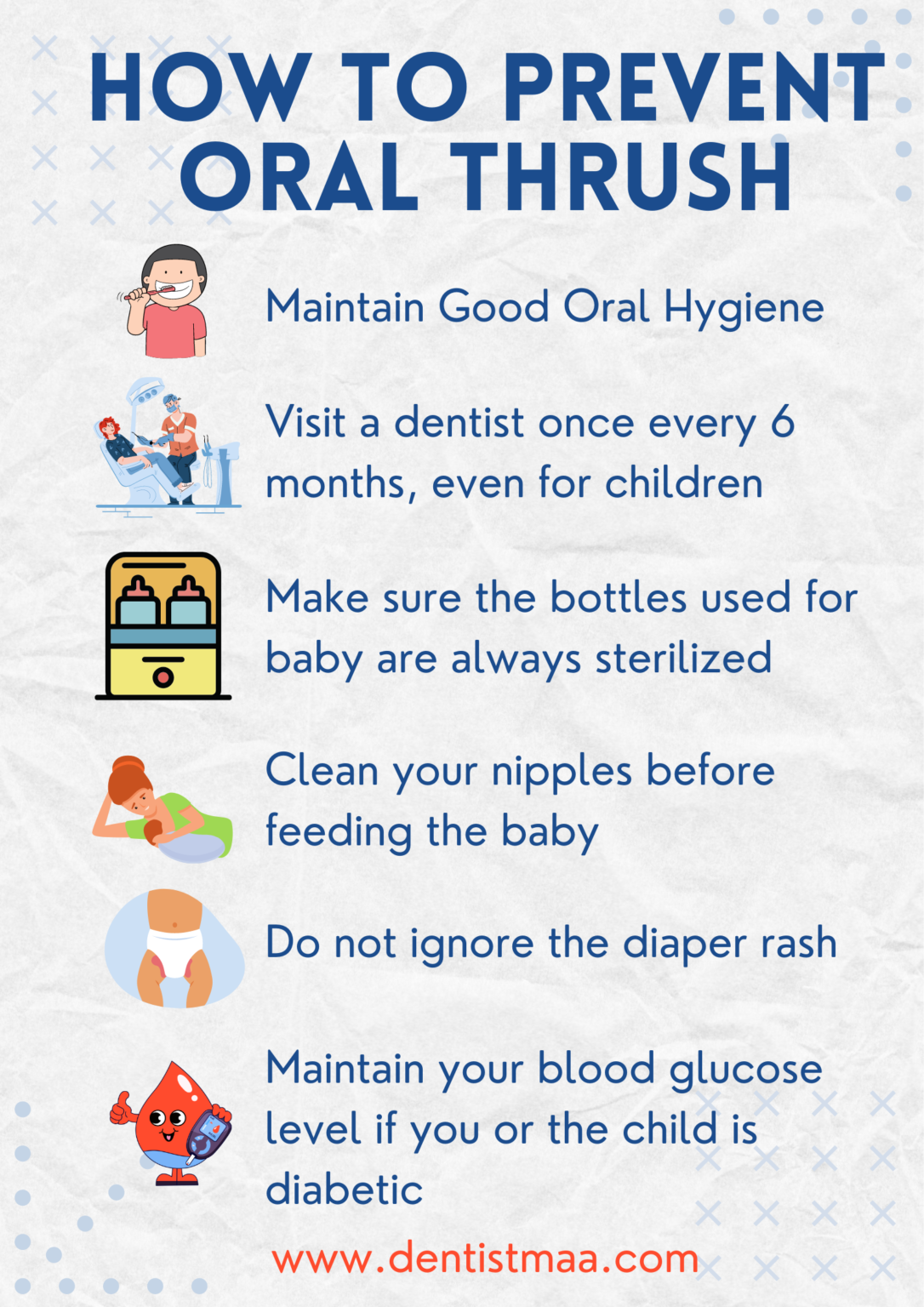 HOW TO PREVENT ORAL THRUSH

Maintain Good Oral Hygiene

Visit a dentist once every 6 months, even for children

Make sure the bottles used for baby are always sterilized

Clean your nipples before feeding the baby

Do not ignore the diaper rash

Maintain your blood glucose level if you or the child is diabetic

www.dentistmaa.com